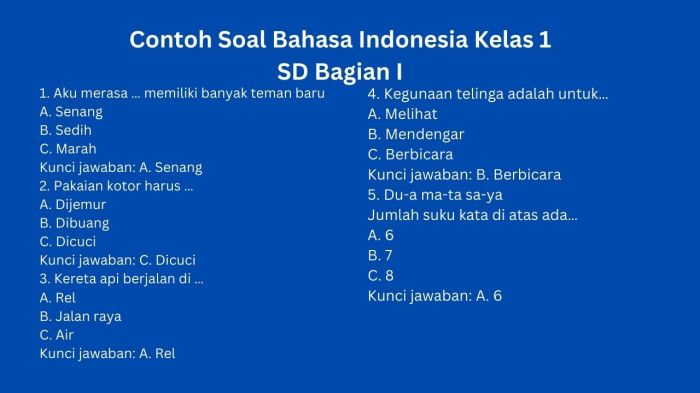 Contoh Soal Bahasa Indonesia Kelas 1 SD Bagian I

1. Aku merasa ... memiliki banyak teman baru
A. Senang
B. Sedih
C. Marah
Kunci jawaban: A. Senang
2. Pakaian kotor harus ...
A. Dijemur
B. Dibuang
C. Dicuci
Kunci jawaban: C. Dicuci
3. Kereta api berjalan di ...
A. Rel
B. Jalan raya
C. Air
Kunci jawaban: A. Rel

4. Kegunaan telinga adalah untuk...
A. Melihat
B. Mendengar
C. Berbicara
Kunci jawaban: B. Berbicara
5. Du-a ma-ta sa-ya
Jumlah suku kata di atas ada...
A. 6
B. 7
C. 8
Kunci jawaban: A. 6